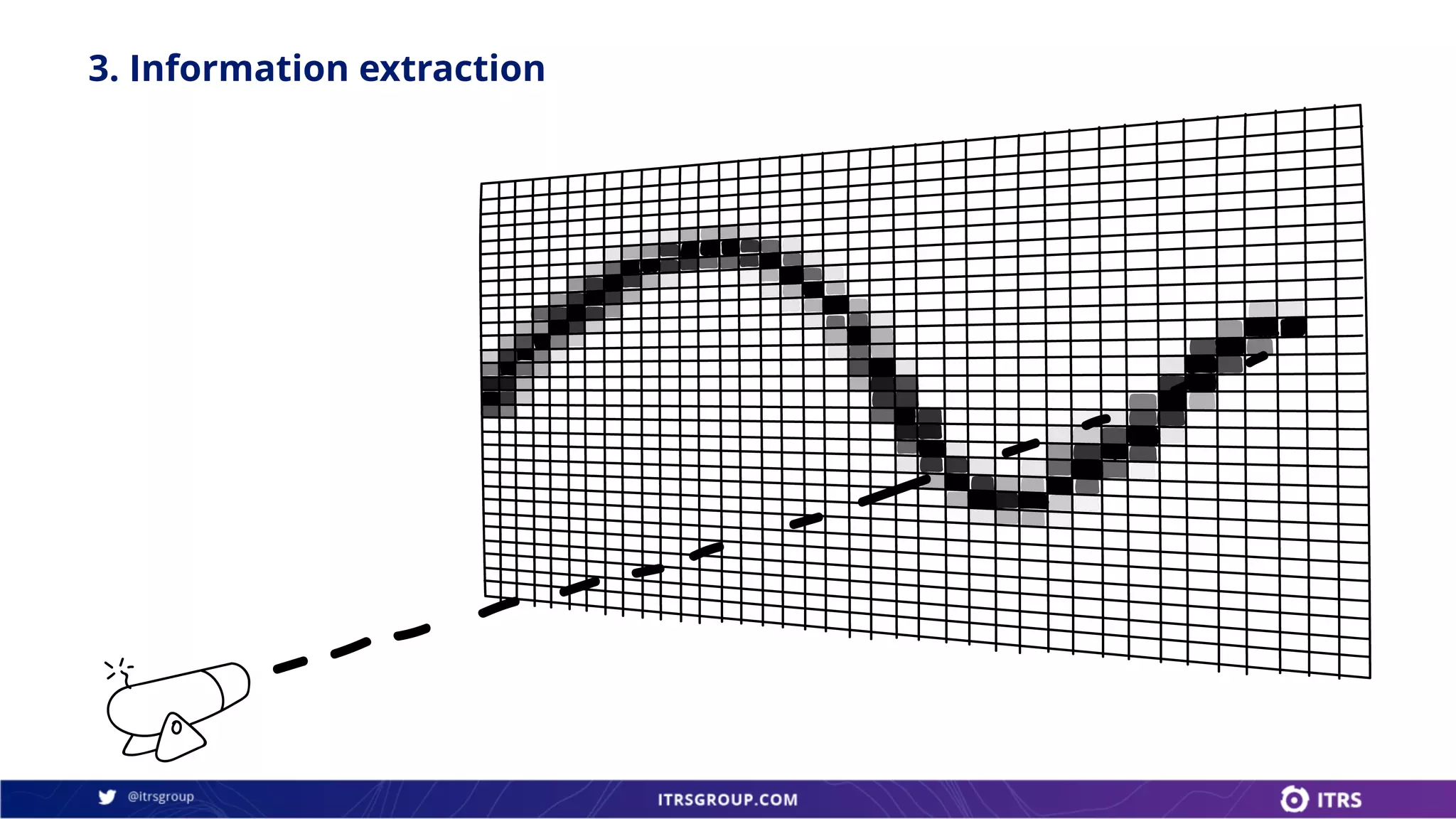 3. Information extraction

@itrsgroup

ITRSGROUP.COM

ITRS